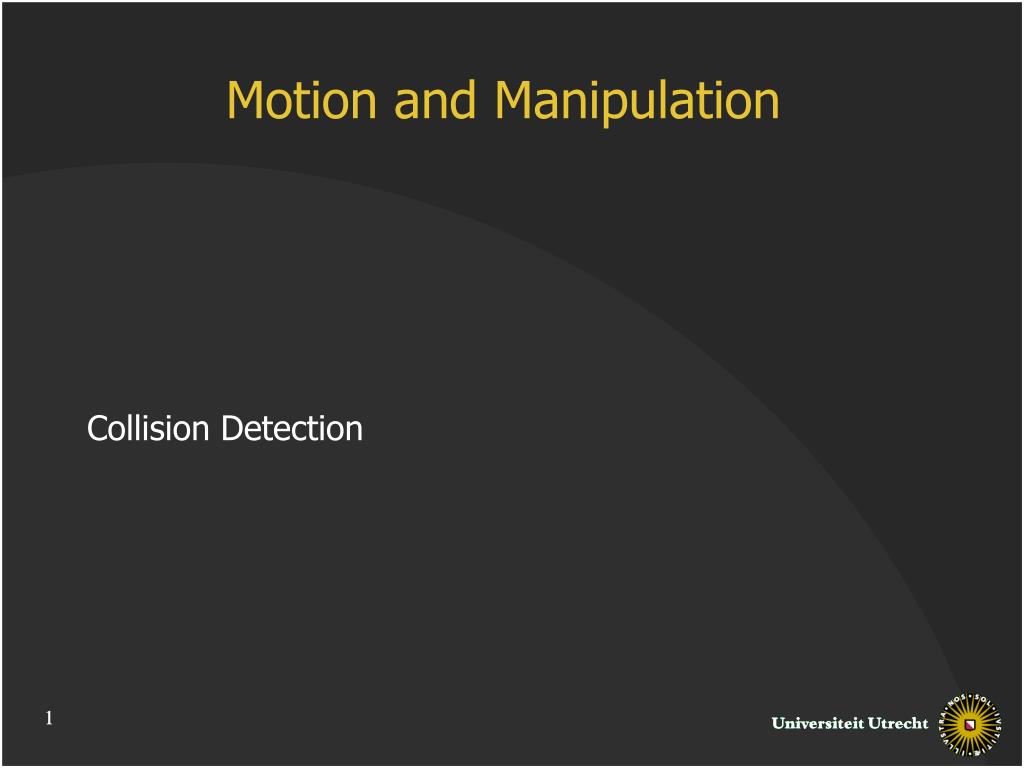 Motion and Manipulation

Collision Detection

1

Universiteit Utrecht